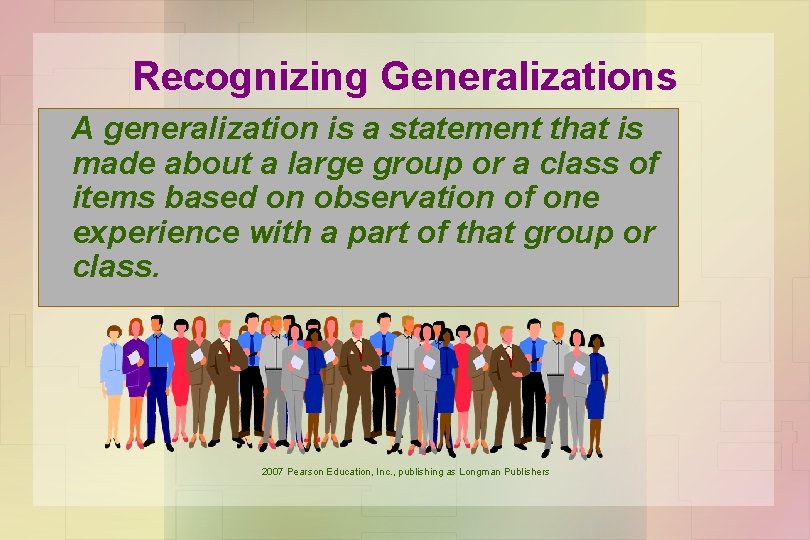 Recognizing Generalizations

A generalization is a statement that is made about a large group or a class of items based on observation of one experience with a part of that group or class.

2007 Pearson Education, Inc., publishing as Longman Publishers